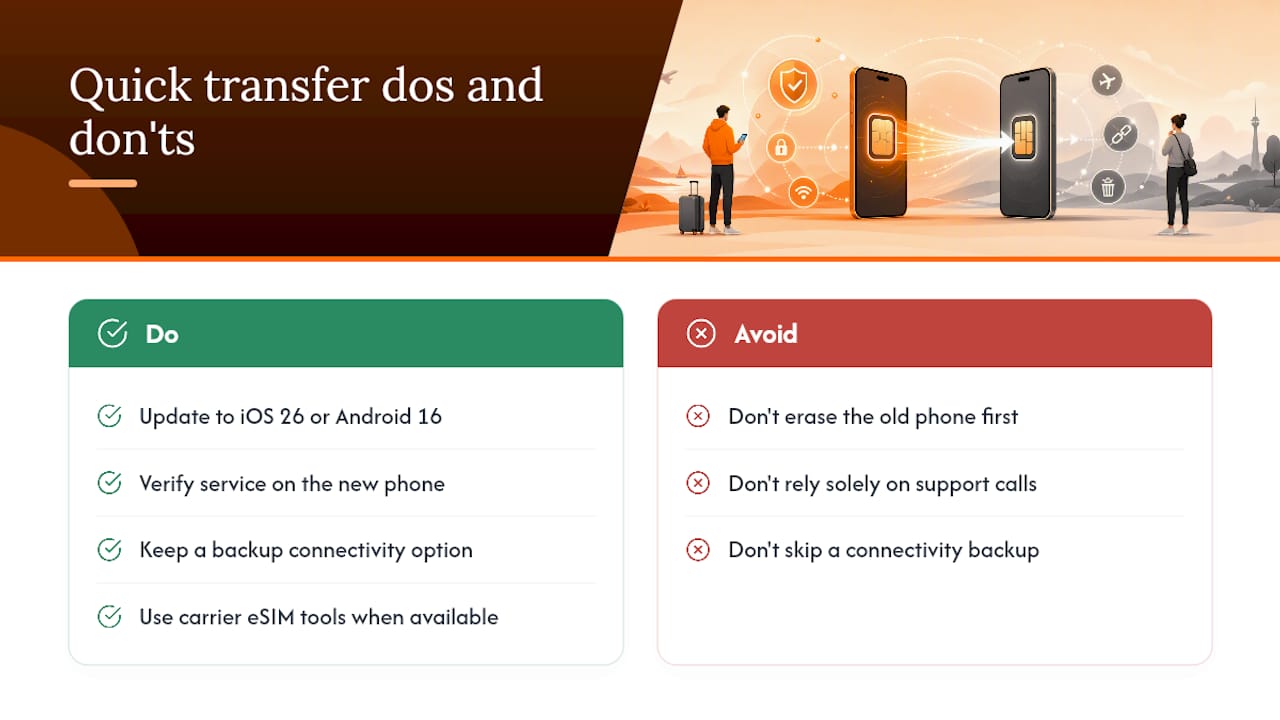 Quick transfer dos and don'ts

Do

Update to iOS 26 or Android 16

Verify service on the new phone

Keep a backup connectivity option

Use carrier eSIM tools when available

Avoid

Don't erase the old phone first

Don't rely solely on support calls

Don't skip a connectivity backup